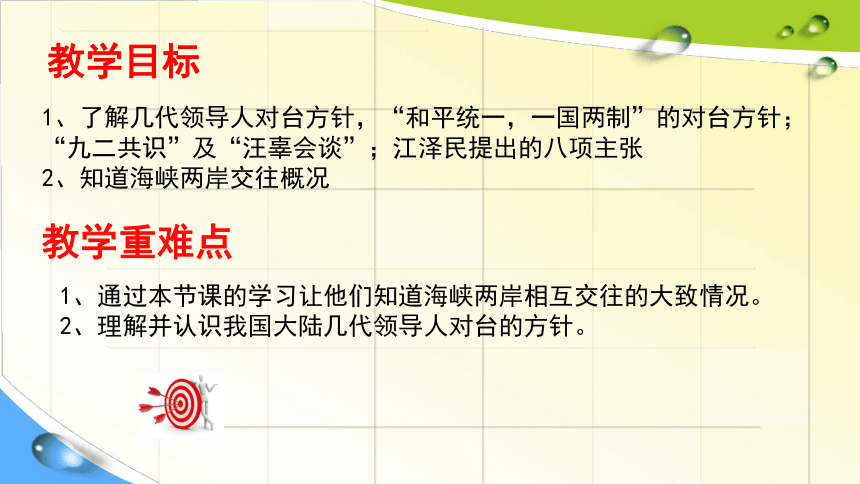 教学目标

1、了解几代领导人对台方针，“和平统一，一国两制”的对台方针；“九二共识”及“汪辜会谈”；江泽民提出的八项主张
2、知道海峡两岸交往概况

教学重难点

1、通过本节课的学习让他们知道海峡两岸相互交往的大致情况。
2、理解并认识我国大陆几代领导人对台的方针。